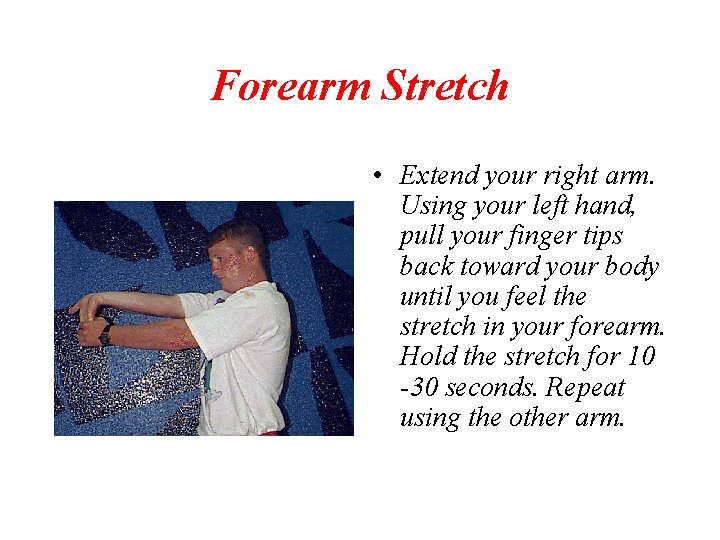 Forearm Stretch

• Extend your right arm. Using your left hand, pull your finger tips back toward your body until you feel the stretch in your forearm. Hold the stretch for 10 -30 seconds. Repeat using the other arm.